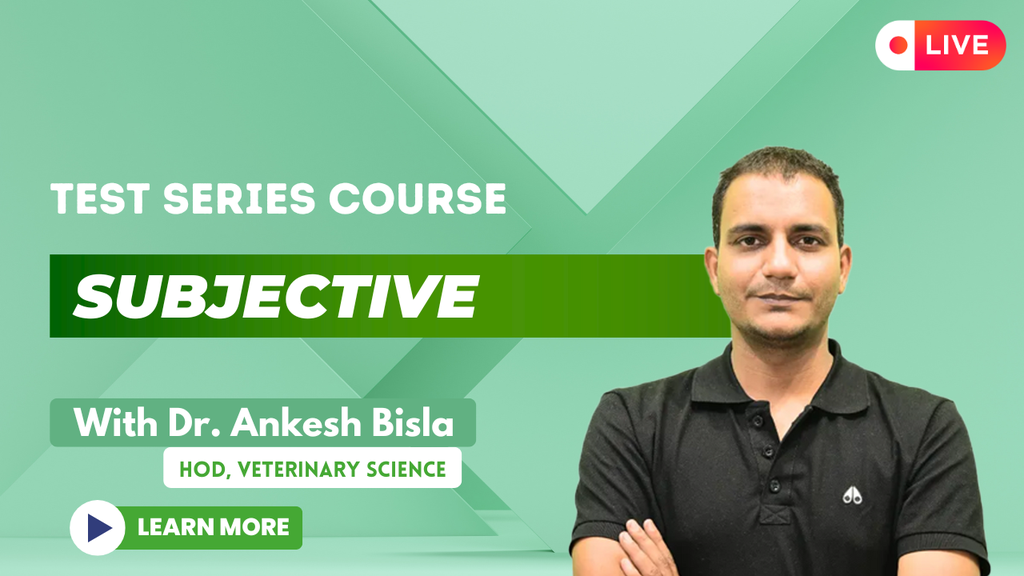 LIVE

TEST SERIES COURSE

SUBJECTIVE

With Dr. Ankesh Bisla

HOD, VETERINARY SCIENCE

LEARN MORE